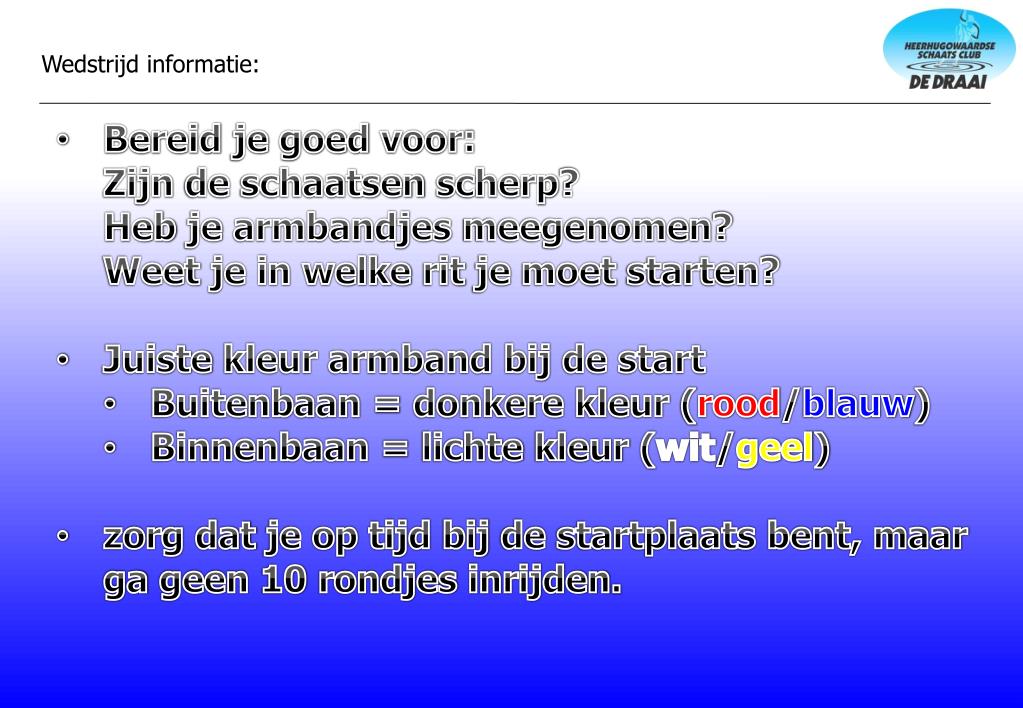 Wedstrijd informatie:

HEERHUGOWAARDSE SCHAATS CLUB DE DRAAI

• Bereid je goed voor:
Zijn de schaatsen scherp?
Heb je armbandjes meegenomen?
Weet je in welke rit je moet starten?

• Juiste kleur armband bij de start
  • Buitenbaan = donkere kleur (rood/blauw)
  • Binnenbaan = lichte kleur (wit/geel)

• zorg dat je op tijd bij de startplaats bent, maar ga geen 10 rondjes inrijden.